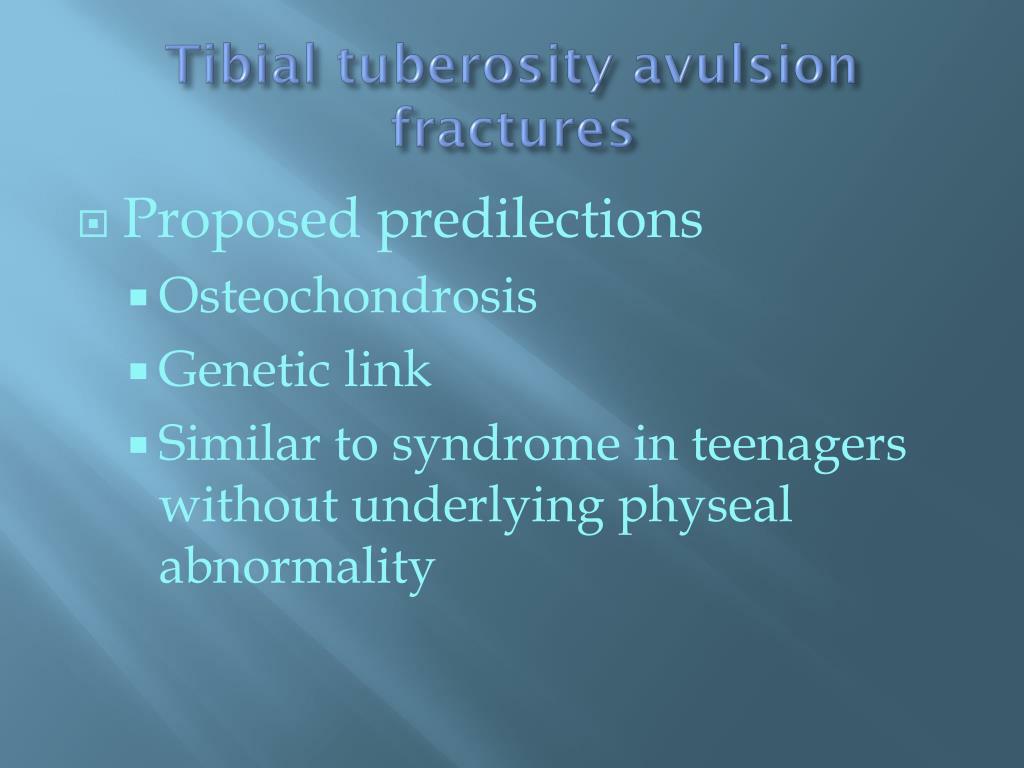 Tibial tuberosity avulsion fractures

Proposed predilections

Osteochondrosis

Genetic link

Similar to syndrome in teenagers without underlying physeal abnormality